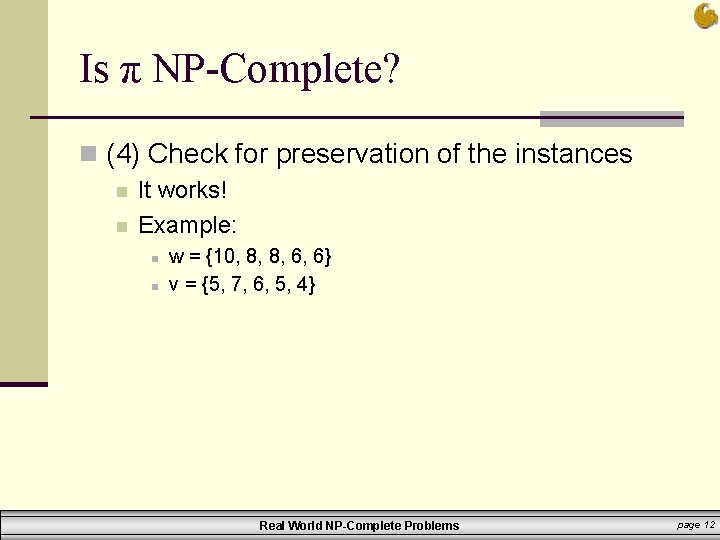 Is $\pi$ NP-Complete?

(4) Check for preservation of the instances

It works!

Example:

w = {10, 8, 8, 6, 6}

v = {5, 7, 6, 5, 4}

Real World NP-Complete Problems

page 12